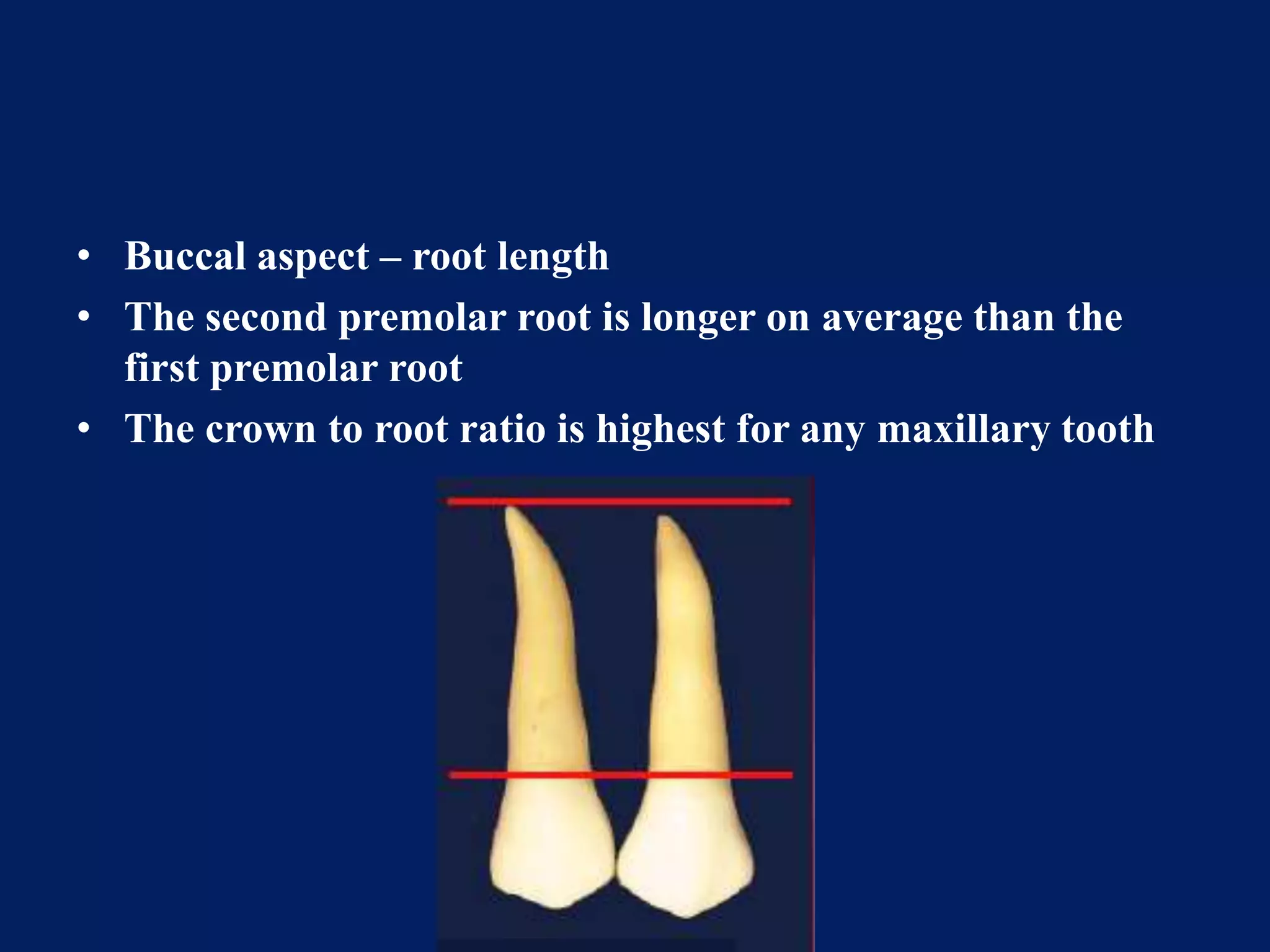 • Buccal aspect – root length
• The second premolar root is longer on average than the first premolar root
• The crown to root ratio is highest for any maxillary tooth